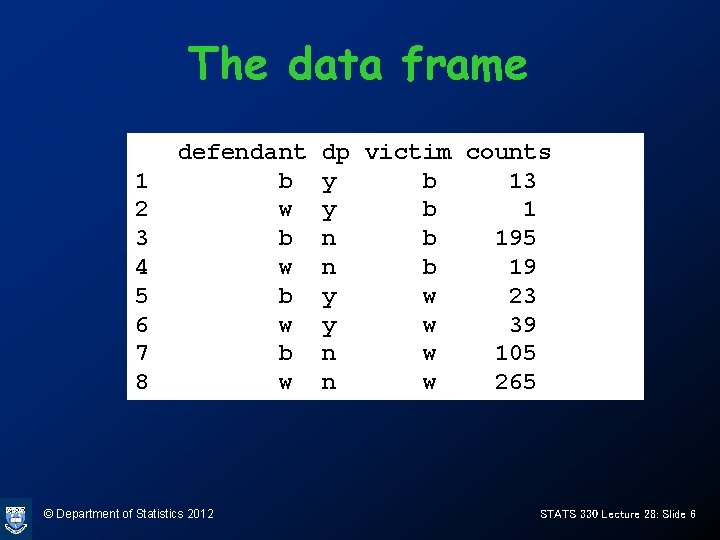 The data frame

|   | defendant | dp | victim | counts |
|---|---|---|---|---|
| 1 | b | y | b | 13 |
| 2 | w | y | b | 1 |
| 3 | b | n | b | 195 |
| 4 | w | n | b | 19 |
| 5 | b | y | w | 23 |
| 6 | w | y | w | 39 |
| 7 | b | n | w | 105 |
| 8 | w | n | w | 265 |

© Department of Statistics 2012

STATS 330 Lecture 28: Slide 6